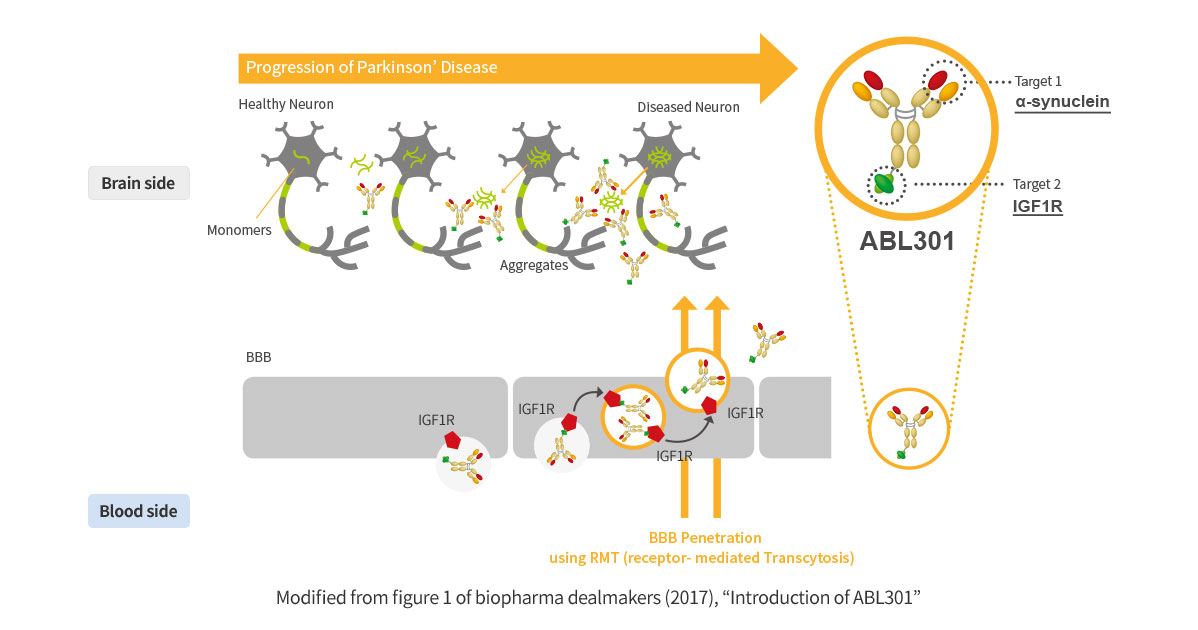 Progression of Parkinson' Disease

Healthy Neuron

Diseased Neuron

Brain side

Monomers

Aggregates

Target 1
α-synuclein

Target 2
IGF1R

ABL301

BBB

IGF1R

IGF1R

IGF1R

IGF1R

Blood side

BBB Penetration
using RMT (receptor- mediated Transcytosis)

Modified from figure 1 of biopharma dealmakers (2017), "Introduction of ABL301"